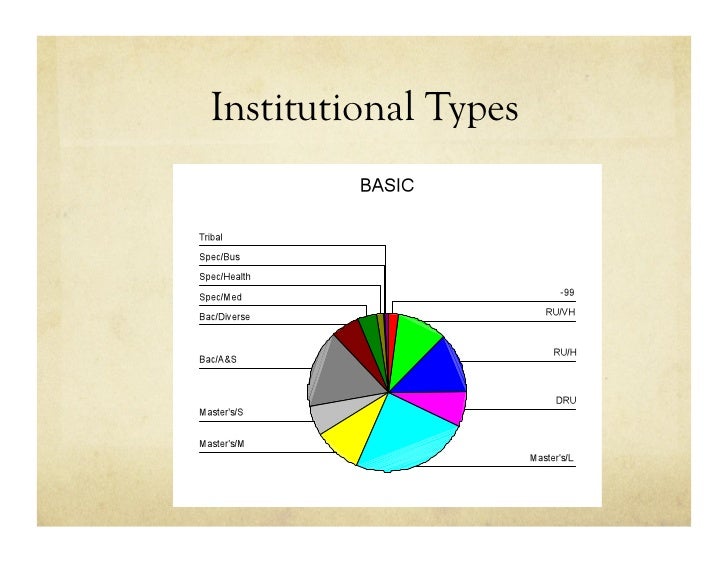 Institutional Types

BASIC

Tribal
Spec/Bus
Spec/Health
Spec/Med
Bac/Diverse
Bac/A&S
Master's/S
Master's/M

-99
RU/VH
RU/H
DRU
Master's/L